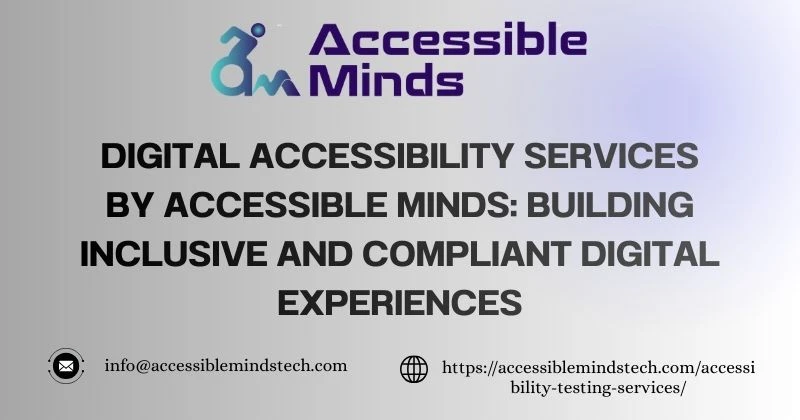 Accessible Minds

DIGITAL ACCESSIBILITY SERVICES BY ACCESSIBLE MINDS: BUILDING INCLUSIVE AND COMPLIANT DIGITAL EXPERIENCES

info@accessiblemindstech.com

https://accessiblemindstech.com/accessibility-testing-services/